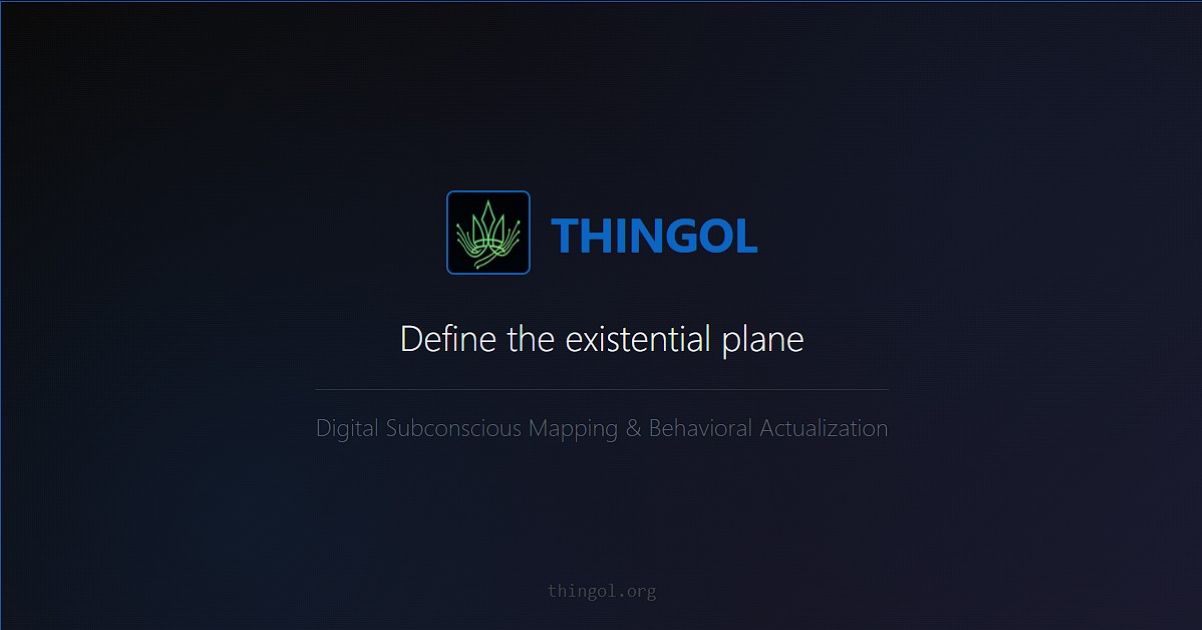 THINGOL

Define the existential plane

Digital Subconscious Mapping & Behavioral Actualization

thingol.org